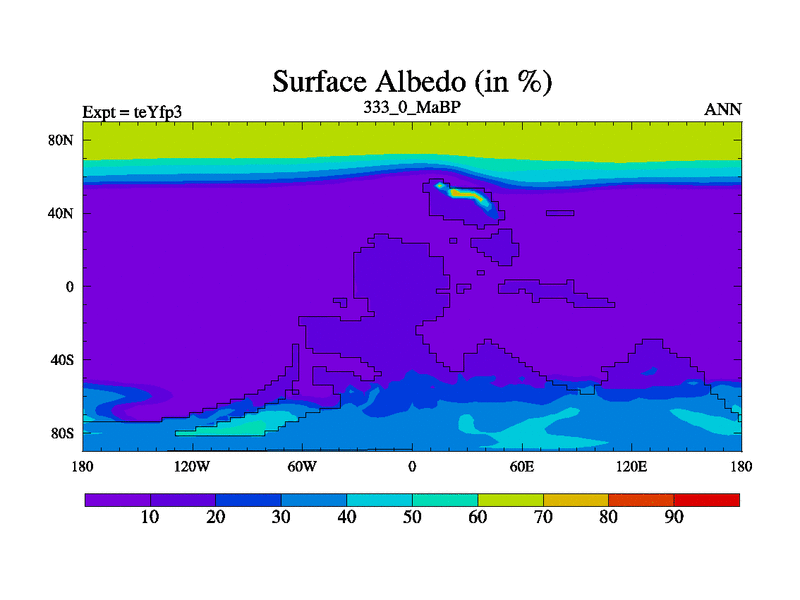 Surface Albedo (in %)

Expt = teYfp3

333_0_MaBP

ANN

80N
40N
0
40S
80S

180 120W 60W 0 60E 120E 180

10 20 30 40 50 60 70 80 90